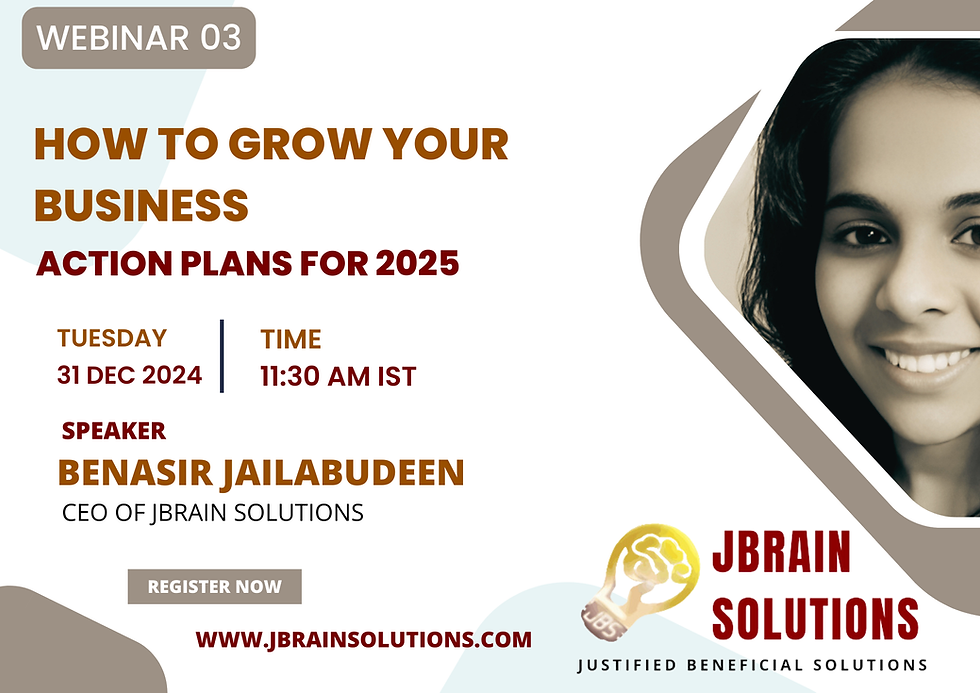 WEBINAR 03

HOW TO GROW YOUR BUSINESS

ACTION PLANS FOR 2025

TUESDAY
31 DEC 2024

TIME
11:30 AM IST

SPEAKER
BENASIR JAILABUDEEN
CEO OF JBRAIN SOLUTIONS

REGISTER NOW

WWW.JBRAINSOLUTIONS.COM

JBS

JBRAIN SOLUTIONS
JUSTIFIED BENEFICIAL SOLUTIONS